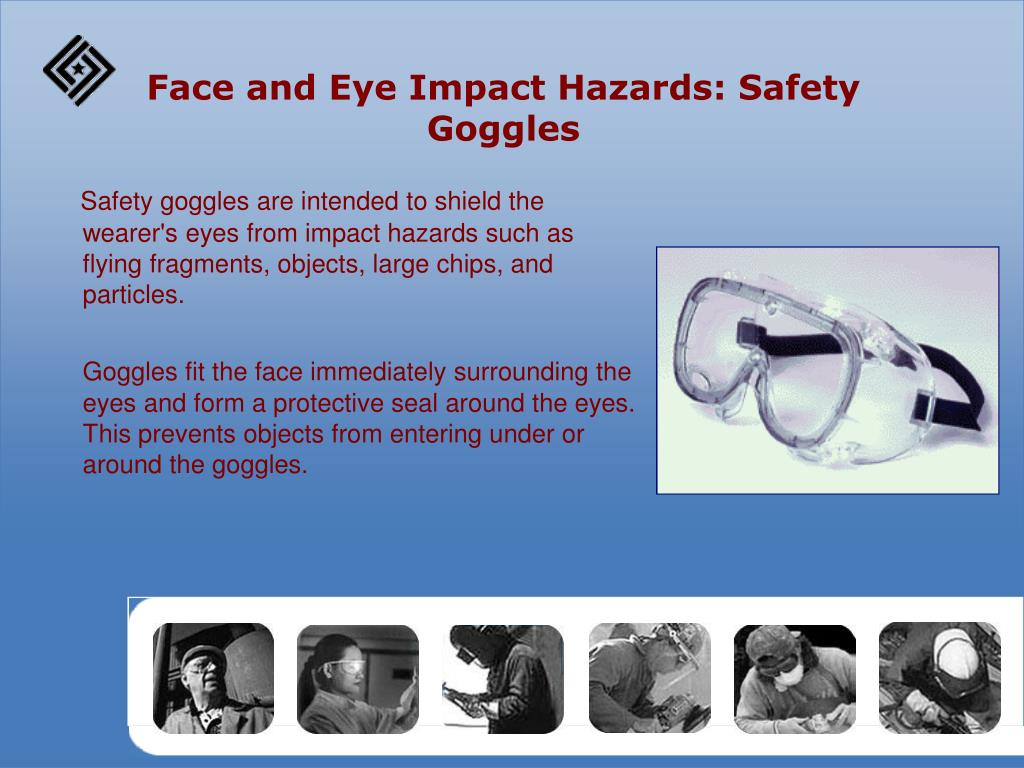 Face and Eye Impact Hazards: Safety Goggles

Safety goggles are intended to shield the wearer's eyes from impact hazards such as flying fragments, objects, large chips, and particles.

Goggles fit the face immediately surrounding the eyes and form a protective seal around the eyes. This prevents objects from entering under or around the goggles.